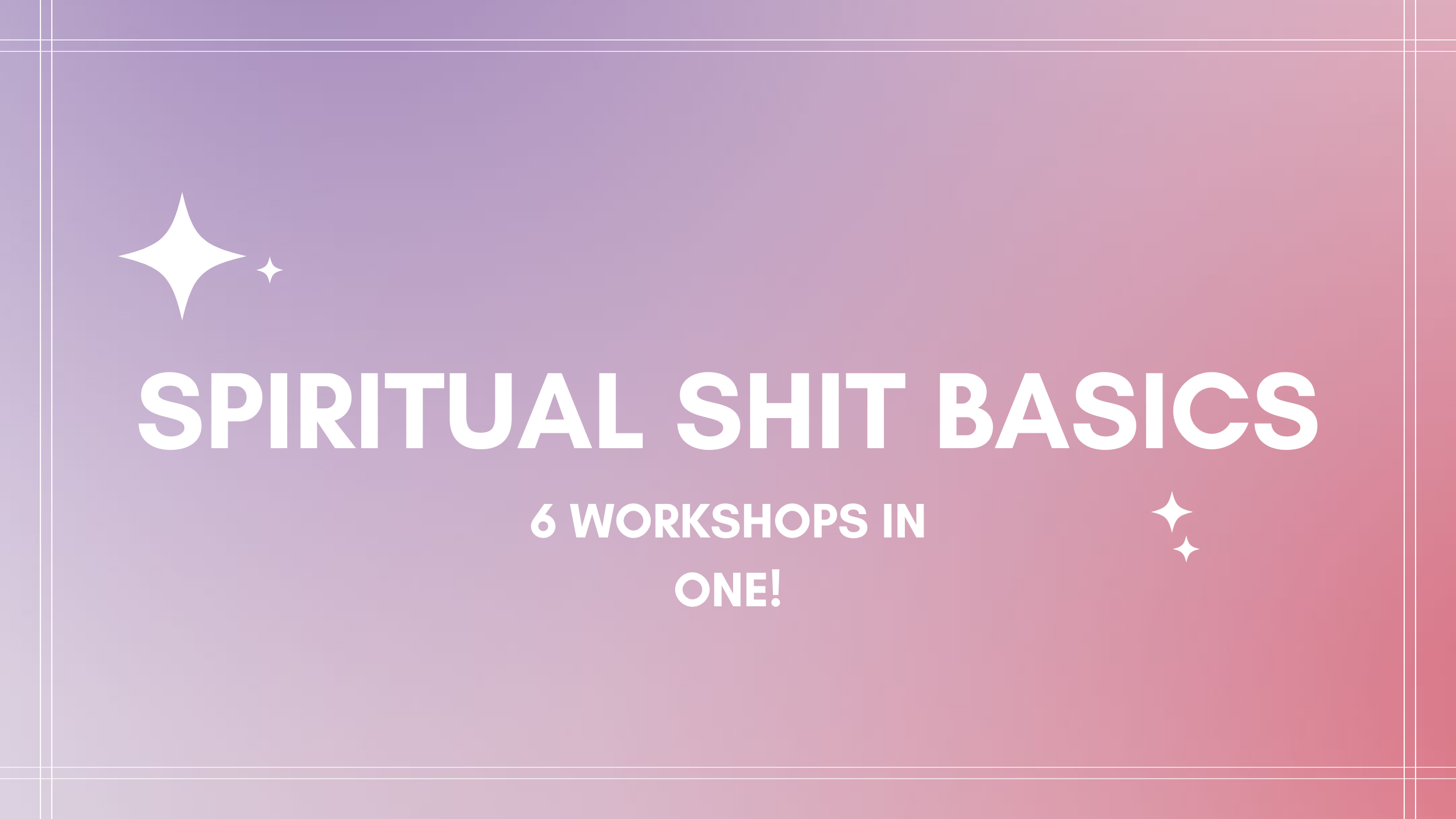 SPIRITUAL SHIT BASICS

6 WORKSHOPS IN ONE!